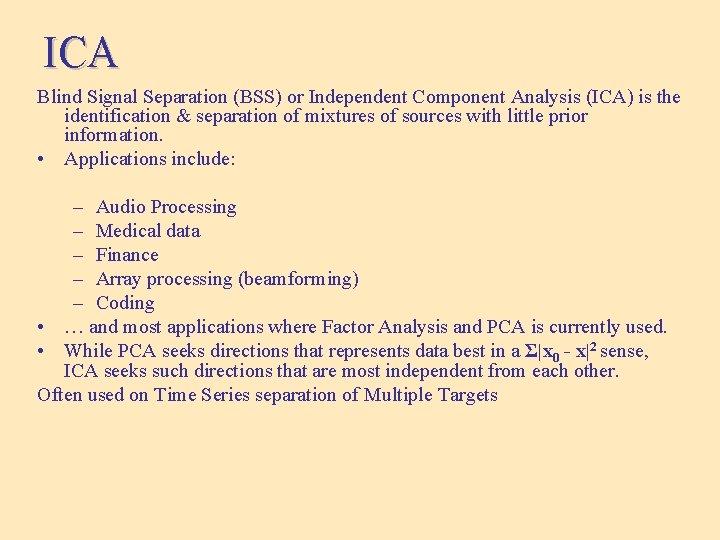 ICA

Blind Signal Separation (BSS) or Independent Component Analysis (ICA) is the identification & separation of mixtures of sources with little prior information.

• Applications include:

– Audio Processing
– Medical data
– Finance
– Array processing (beamforming)
– Coding

• … and most applications where Factor Analysis and PCA is currently used.
• While PCA seeks directions that represents data best in a $\Sigma|x_0 - x|^2$ sense, ICA seeks such directions that are most independent from each other.

Often used on Time Series separation of Multiple Targets